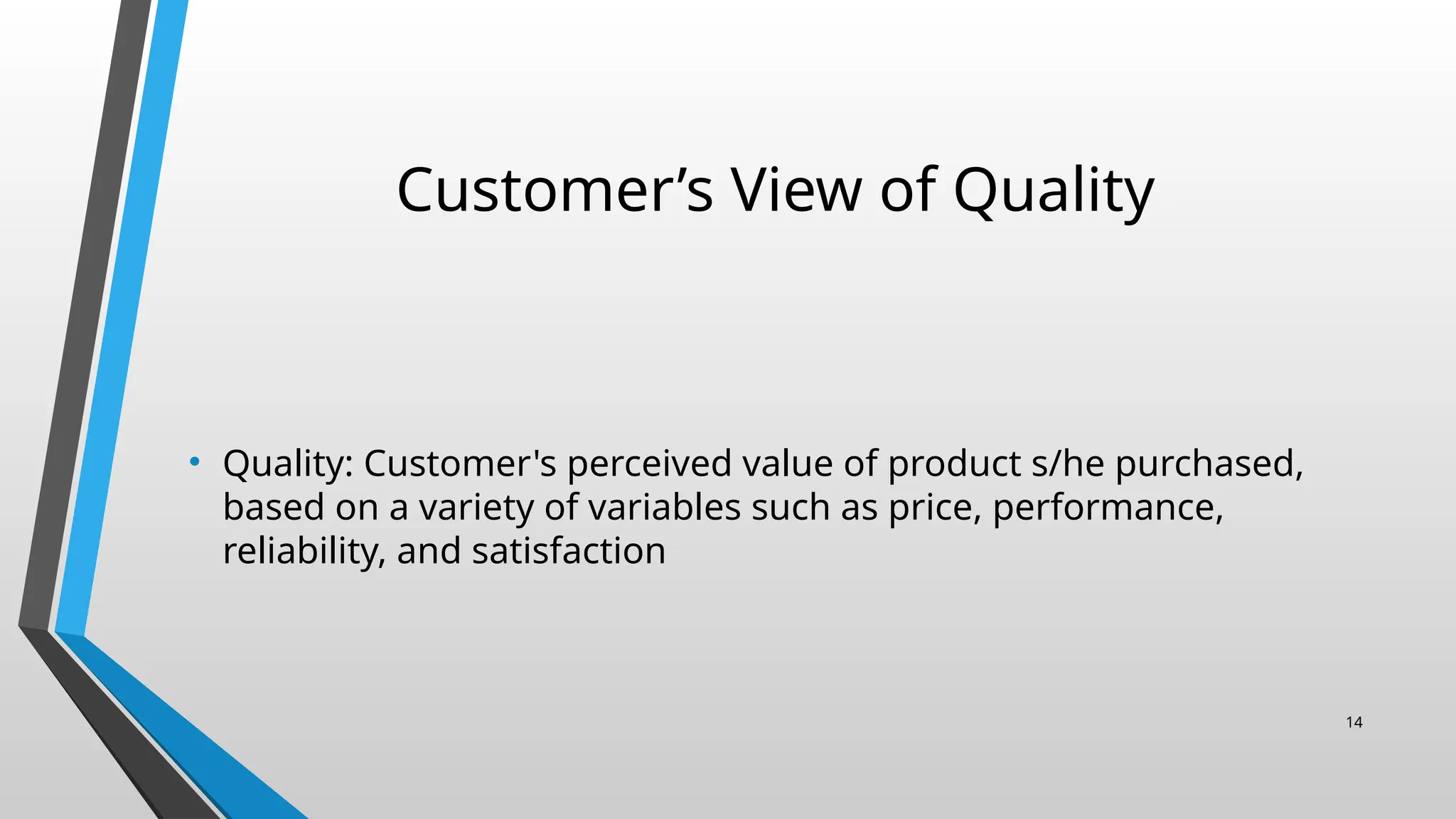 Customer’s View of Quality

• Quality: Customer's perceived value of product s/he purchased, based on a variety of variables such as price, performance, reliability, and satisfaction

14